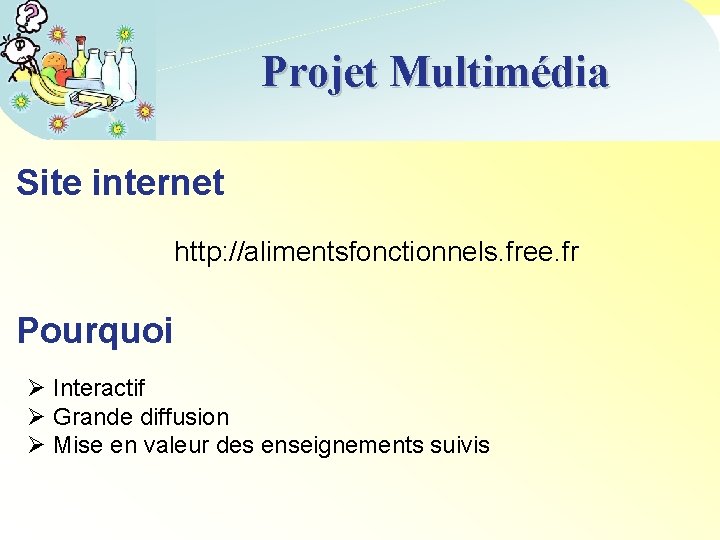 Projet Multimédia

Site internet

http://alimentsfonctionnels.free.fr

Pourquoi

➢ Interactif
➢ Grande diffusion
➢ Mise en valeur des enseignements suivis